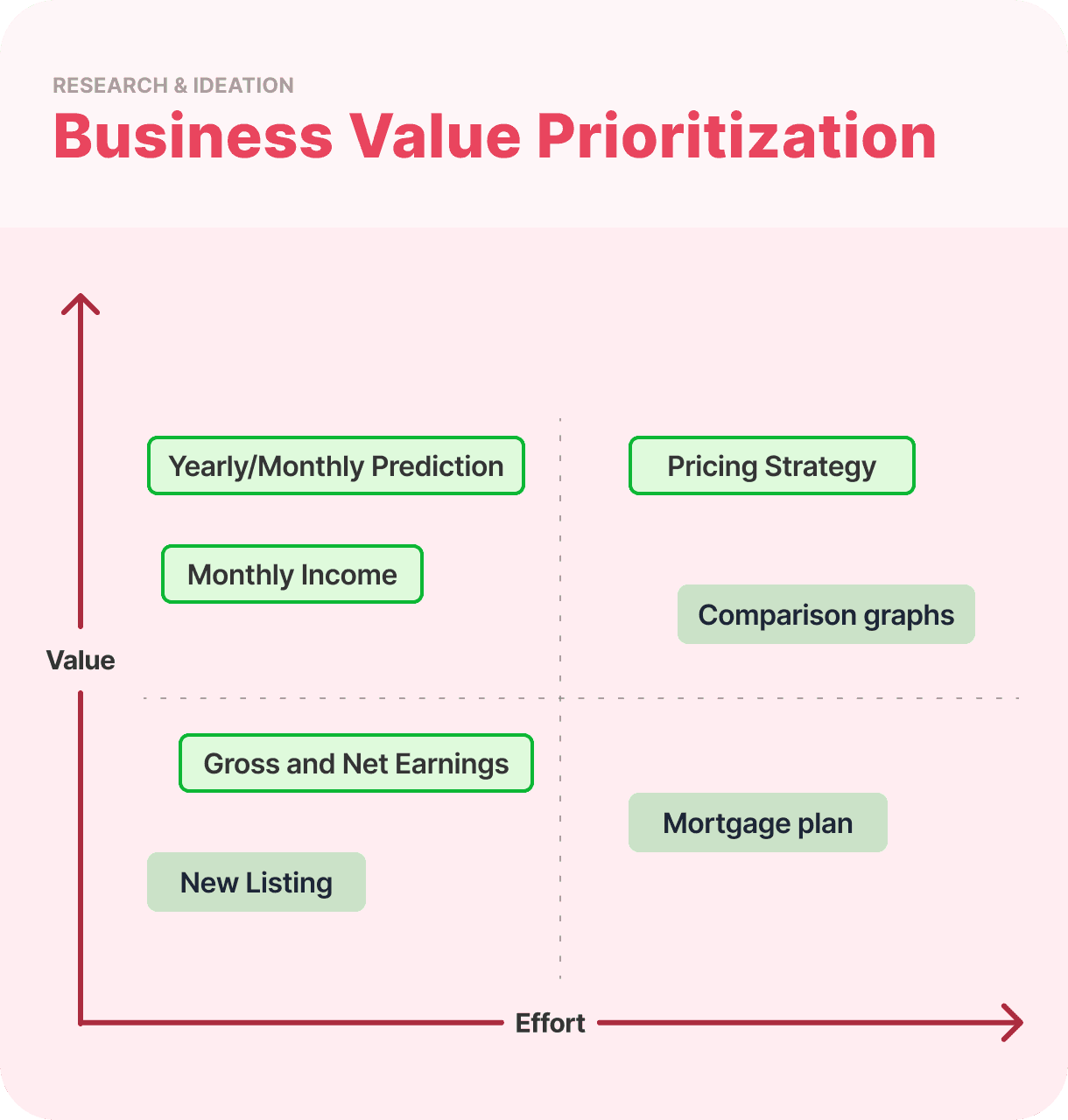 RESEARCH & IDEATION

Business Value Prioritization

Yearly/Monthly Prediction

Pricing Strategy

Monthly Income

Comparison graphs

Value

Gross and Net Earnings

Mortgage plan

New Listing

Effort